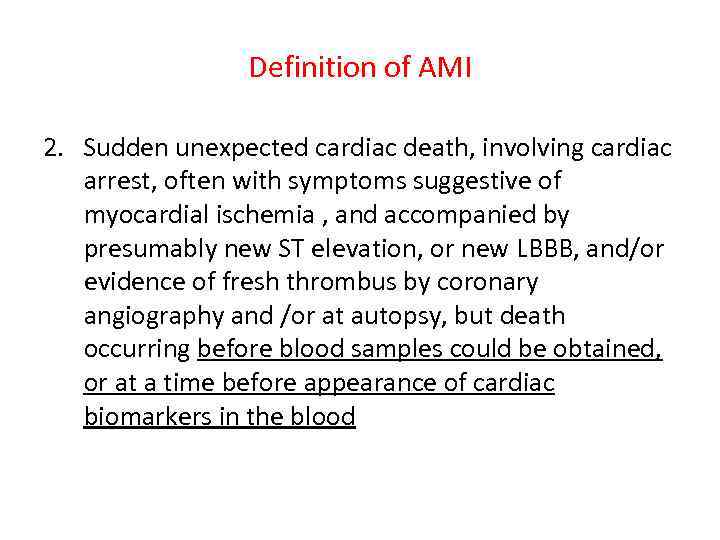 Definition of AMI

2. Sudden unexpected cardiac death, involving cardiac arrest, often with symptoms suggestive of myocardial ischemia , and accompanied by presumably new ST elevation, or new LBBB, and/or evidence of fresh thrombus by coronary angiography and /or at autopsy, but death occurring before blood samples could be obtained, or at a time before appearance of cardiac biomarkers in the blood